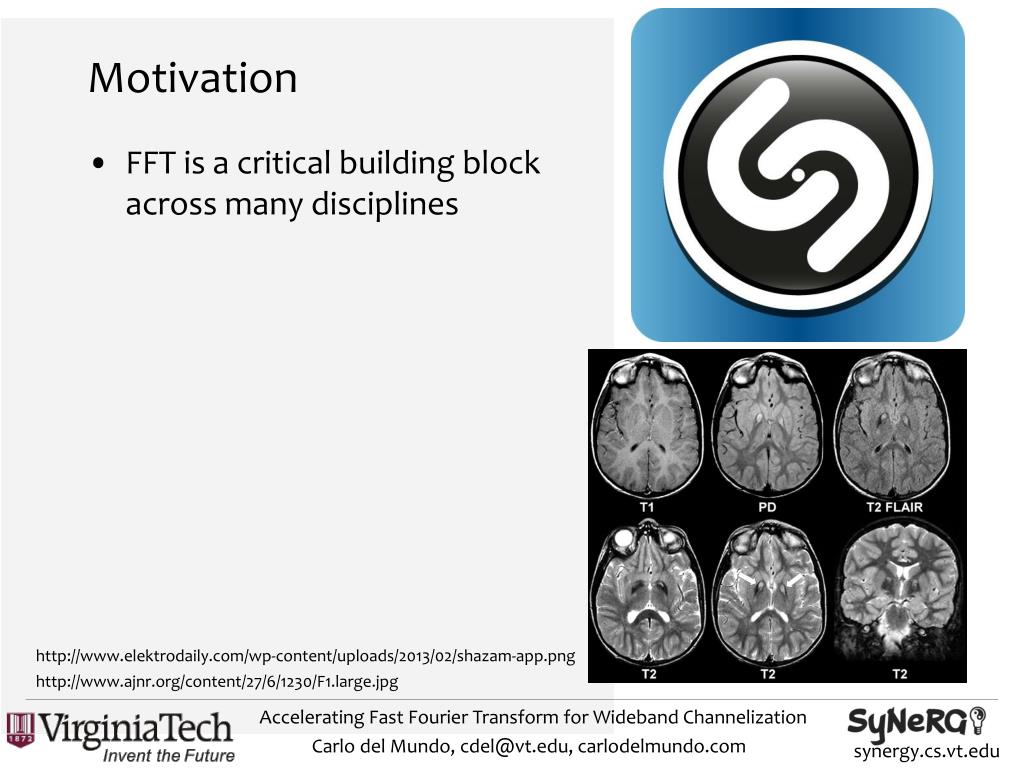 Motivation

• FFT is a critical building block across many disciplines

T1
PD
T2 FLAIR
T2
T2
T2

http://www.elektrodaily.com/wp-content/uploads/2013/02/shazam-app.png
http://www.ajnr.org/content/27/6/1230/F1.large.jpg

1872 VirginiaTech
Invent the Future

Accelerating Fast Fourier Transform for Wideband Channelization
Carlo del Mundo, cdel@vt.edu, carlodelmundo.com

SyNeRG
synergy.cs.vt.edu